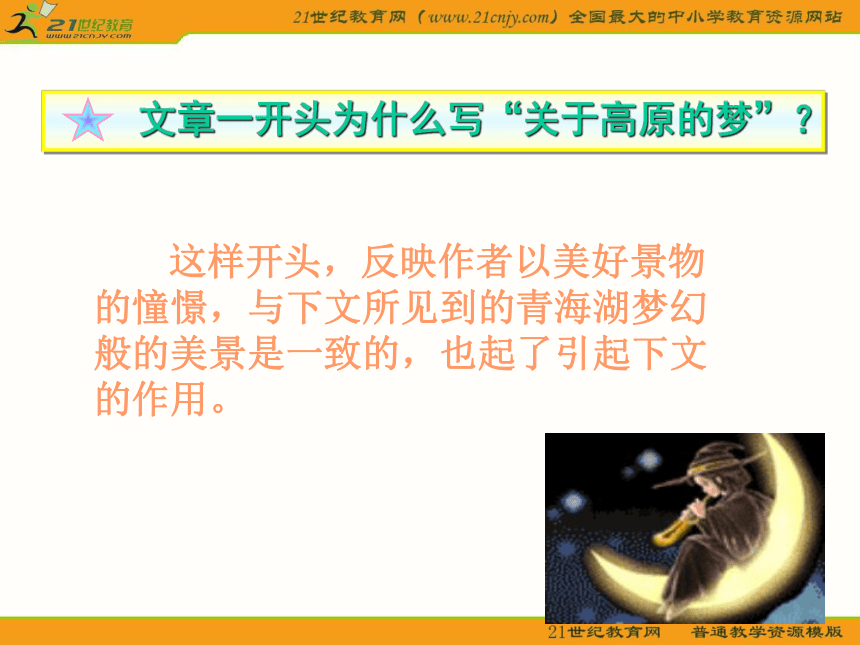 21世纪教育
www.21cnjy.com

21世纪教育网（www.21cnjy.com）全国最大的中小学教育资源网站

文章一开头为什么写“关于高原的梦”？

这样开头，反映作者以美好景物的憧憬，与下文所见到的青海湖梦幻般的美景是一致的，也起了引起下文的作用。

21世纪教育网　普通教学资源模版